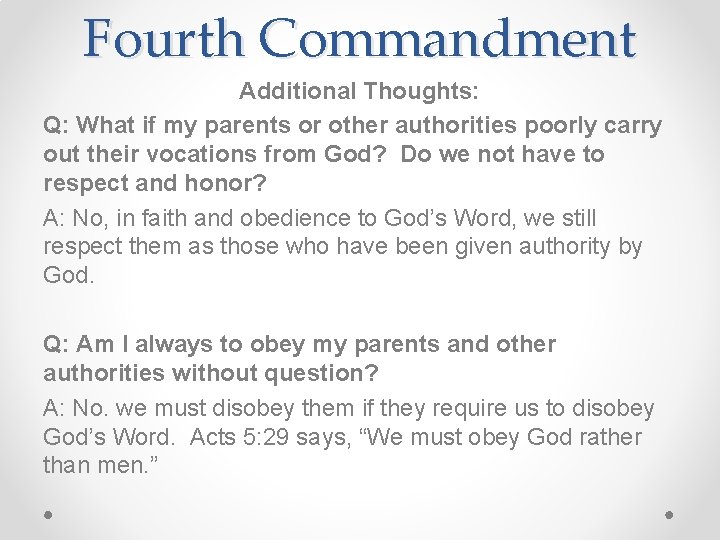 Fourth Commandment

Additional Thoughts:

Q: What if my parents or other authorities poorly carry out their vocations from God? Do we not have to respect and honor?

A: No, in faith and obedience to God’s Word, we still respect them as those who have been given authority by God.

Q: Am I always to obey my parents and other authorities without question?

A: No. we must disobey them if they require us to disobey God’s Word. Acts 5:29 says, “We must obey God rather than men.”